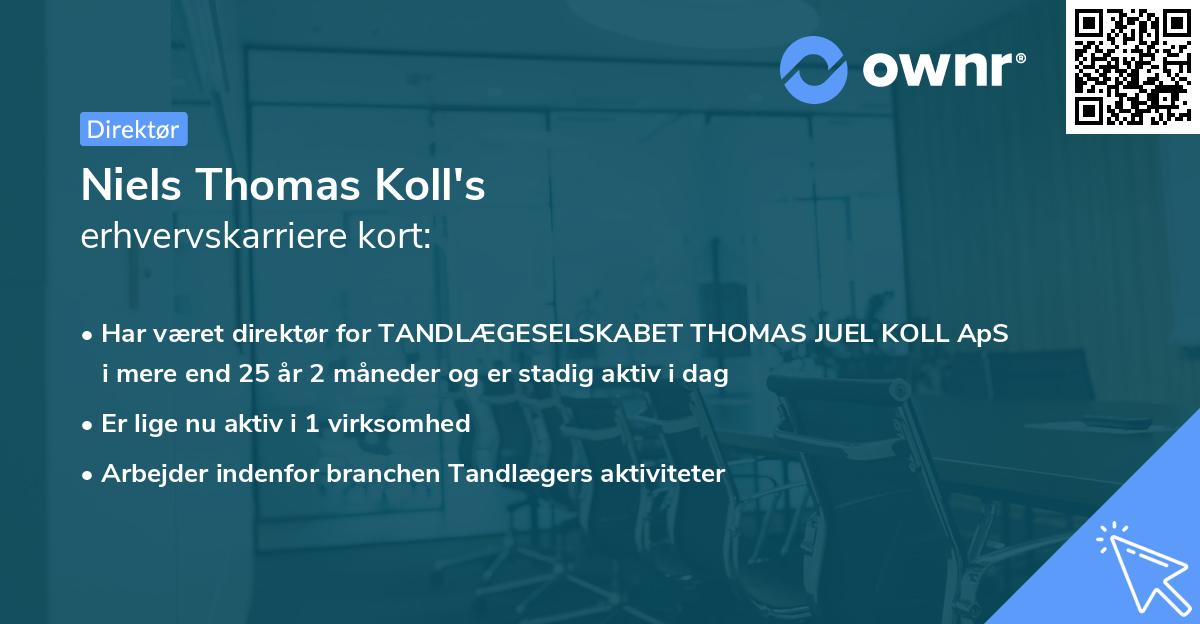 ownr®

Direktør

Niels Thomas Koll's
erhvervskarriere kort:

• Har været direktør for TANDLÆGESELSKABET THOMAS JUEL KOLL ApS i mere end 25 år 2 måneder og er stadig aktiv i dag

• Er lige nu aktiv i 1 virksomhed

• Arbejder indenfor branchen Tandlægers aktiviteter